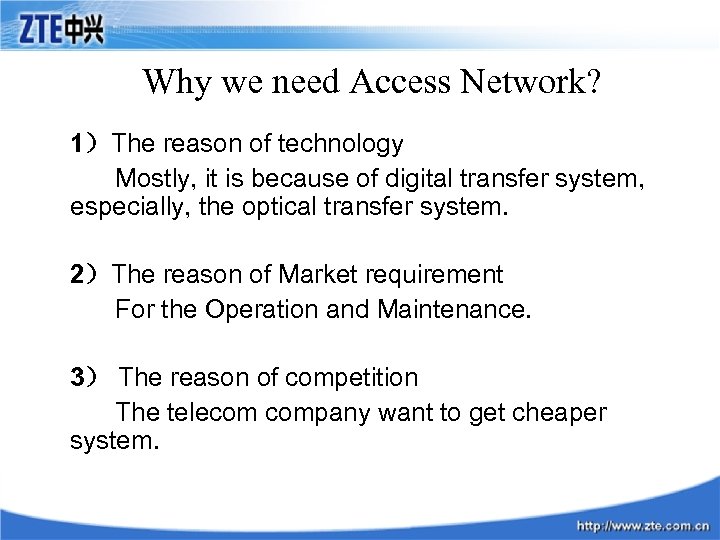 ZTE中兴

Why we need Access Network?

1）The reason of technology

Mostly, it is because of digital transfer system, especially, the optical transfer system.

2）The reason of Market requirement

For the Operation and Maintenance.

3） The reason of competition

The telecom company want to get cheaper system.

http://www.zte.com.cn